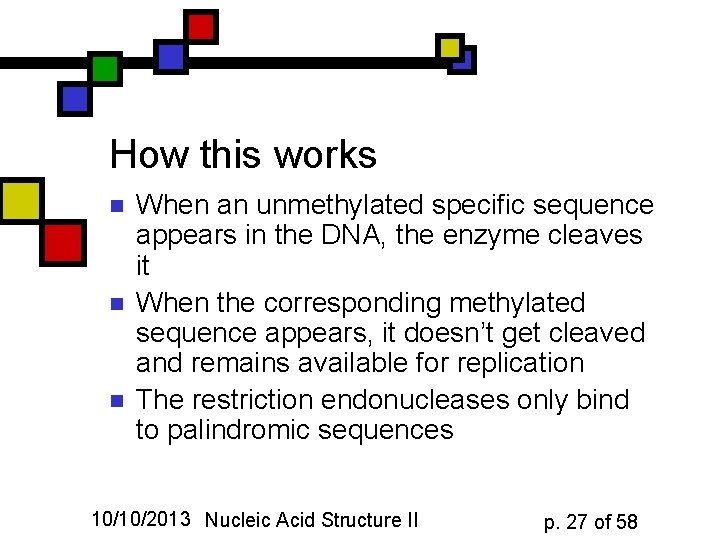 How this works

• When an unmethylated specific sequence appears in the DNA, the enzyme cleaves it
• When the corresponding methylated sequence appears, it doesn't get cleaved and remains available for replication
• The restriction endonucleases only bind to palindromic sequences

10/10/2013 Nucleic Acid Structure II p. 27 of 58